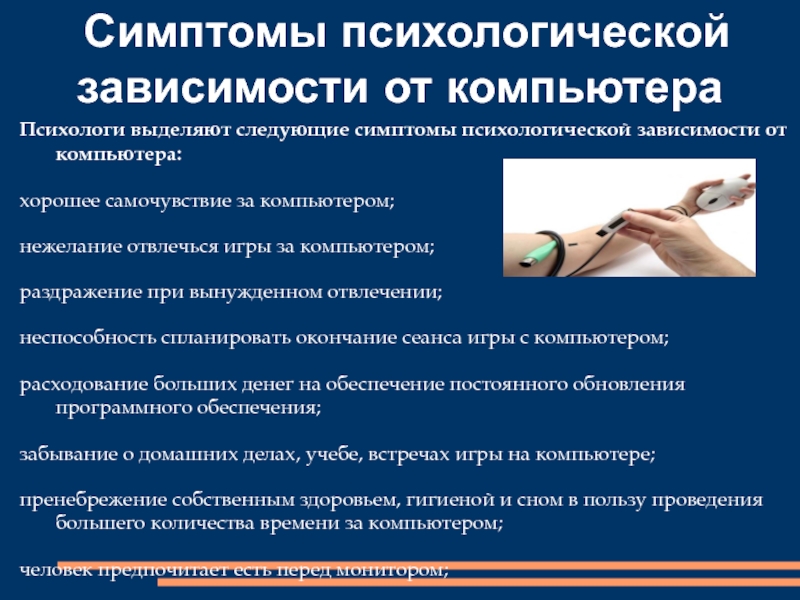 Симптомы психологической зависимости от компьютера

Психологи выделяют следующие симптомы психологической зависимости от компьютера:

хорошее самочувствие за компьютером;

нежелание отвлечься игры за компьютером;

раздражение при вынужденном отвлечении;

неспособность спланировать окончание сеанса игры с компьютером;

расходование больших денег на обеспечение постоянного обновления программного обеспечения;

забывание о домашних делах, учебе, встречах игры на компьютере;

пренебрежение собственным здоровьем, гигиеной и сном в пользу проведения большего количества времени за компьютером;

человек предпочитает есть перед монитором;